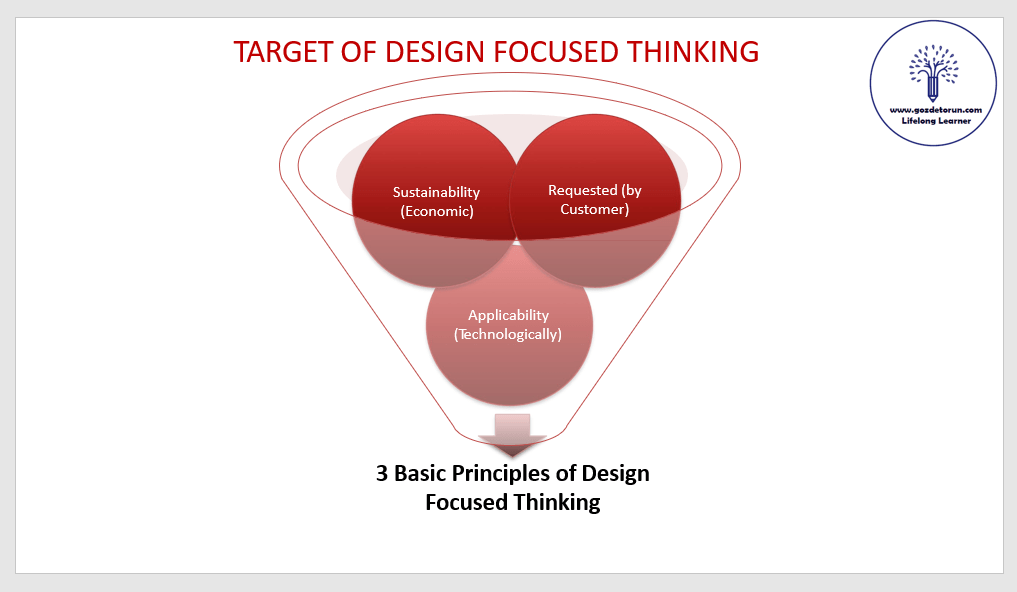 TARGET OF DESIGN FOCUSED THINKING

www.gozdetorun.com
Lifelong Learner

Sustainability (Economic)

Requested (by Customer)

Applicability (Technologically)

3 Basic Principles of Design Focused Thinking